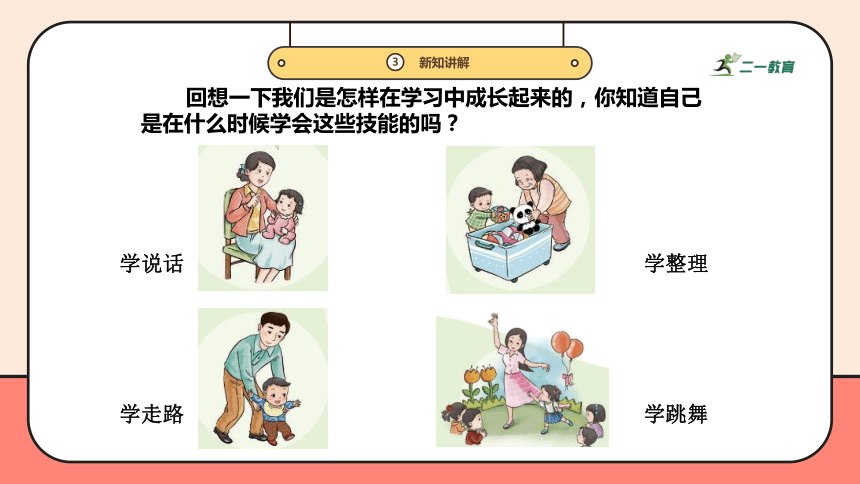 ③ 新知讲解

二一教育

回想一下我们是怎样在学习中成长起来的，你知道自己是在什么时候学会这些技能的吗？

学说话

学整理

学走路

学跳舞